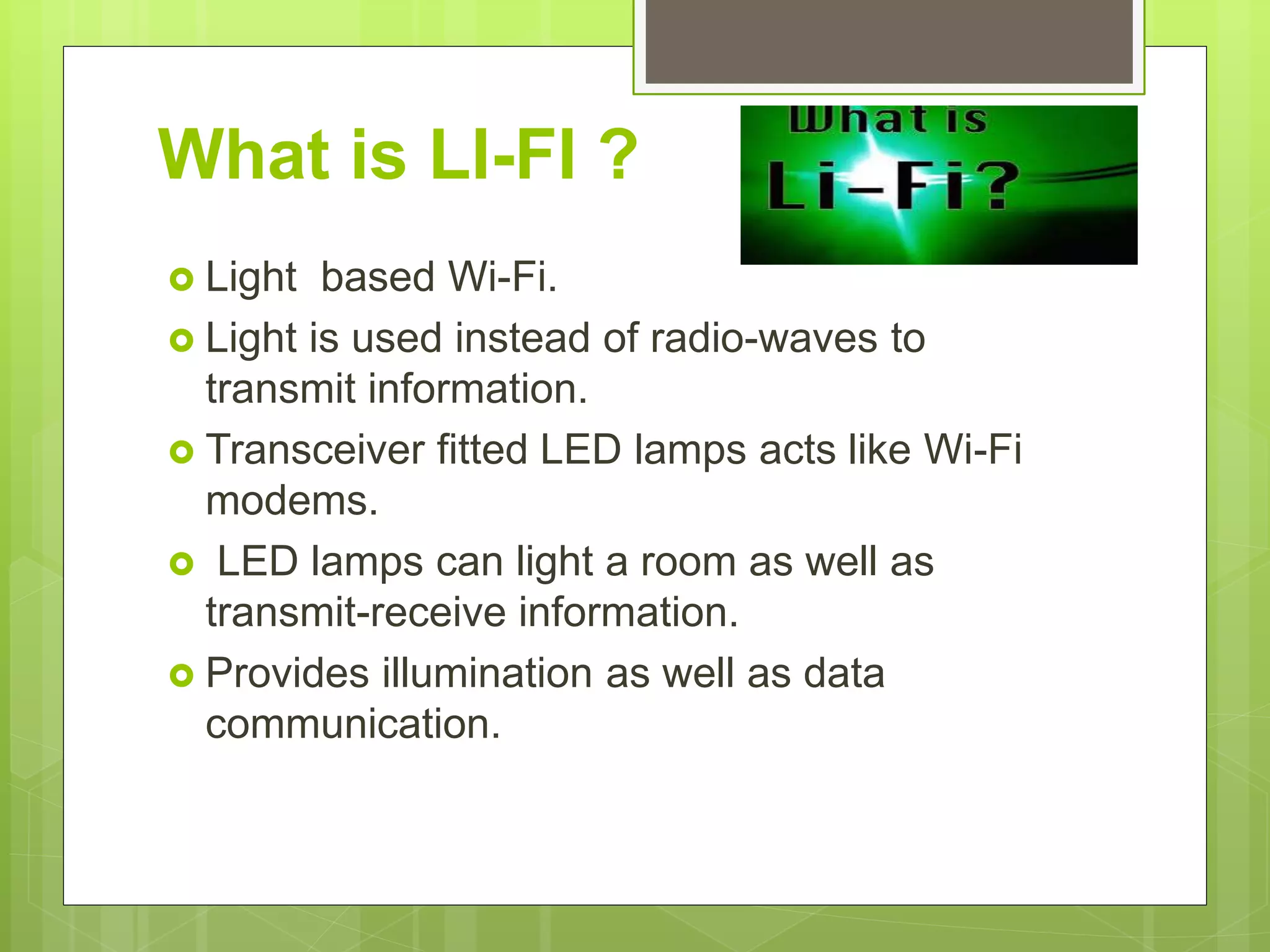 What is LI-FI ?

What is
Li-Fi?

Light based Wi-Fi.

Light is used instead of radio-waves to transmit information.

Transceiver fitted LED lamps acts like Wi-Fi modems.

LED lamps can light a room as well as transmit-receive information.

Provides illumination as well as data communication.